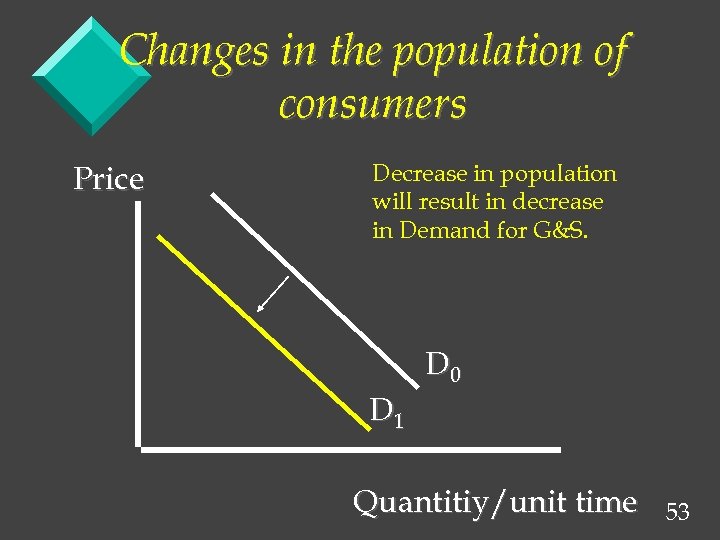 Changes in the population of consumers

Price

Decrease in population will result in decrease in Demand for G&S.

$D_0$

$D_1$

Quantitiy/unit time

53